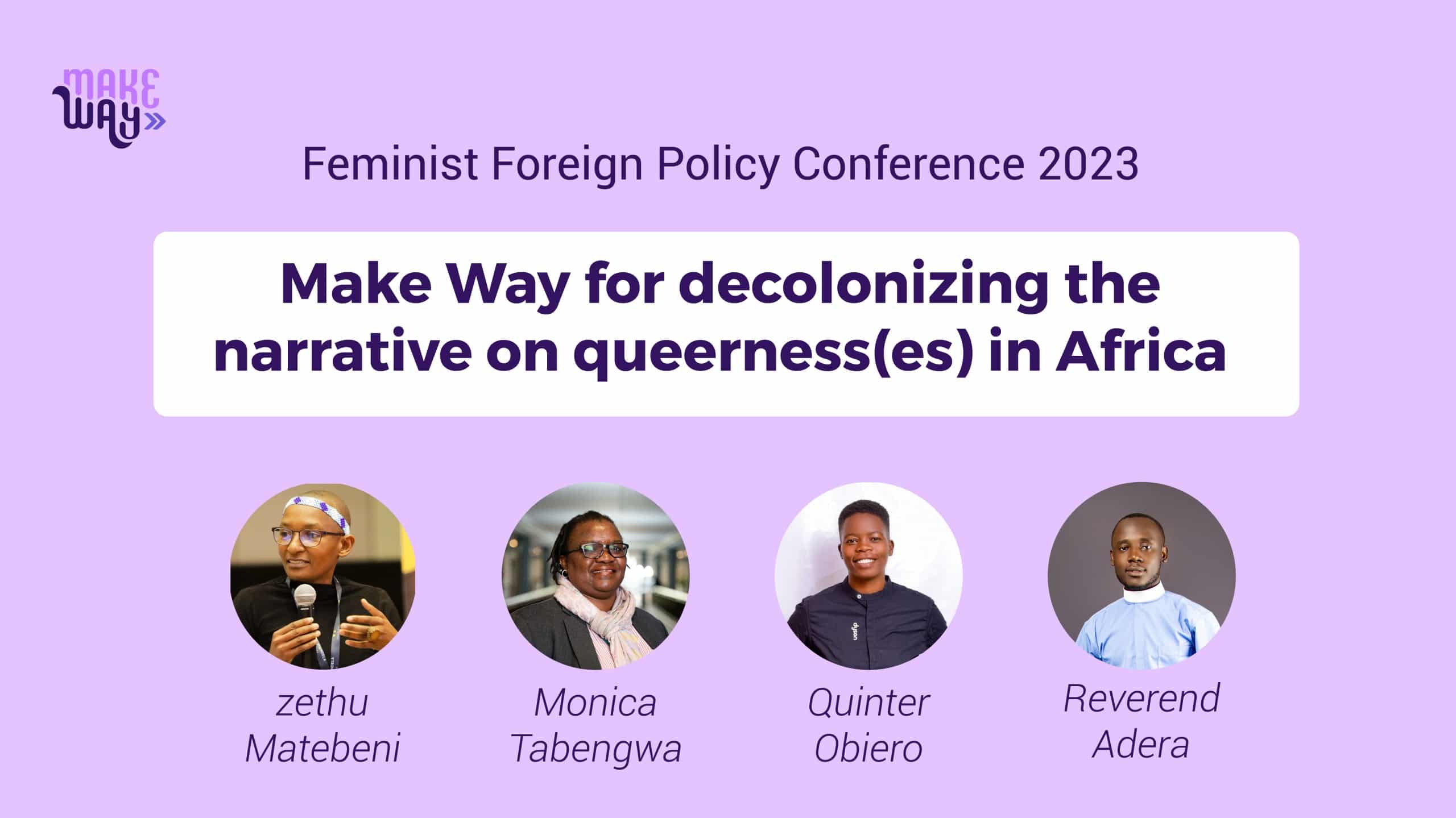 MAKE WAY

Feminist Foreign Policy Conference 2023

Make Way for decolonizing the narrative on queerness(es) in Africa

zethu Matebeni

Monica Tabengwa

Quinter Obiero

Reverend Adera